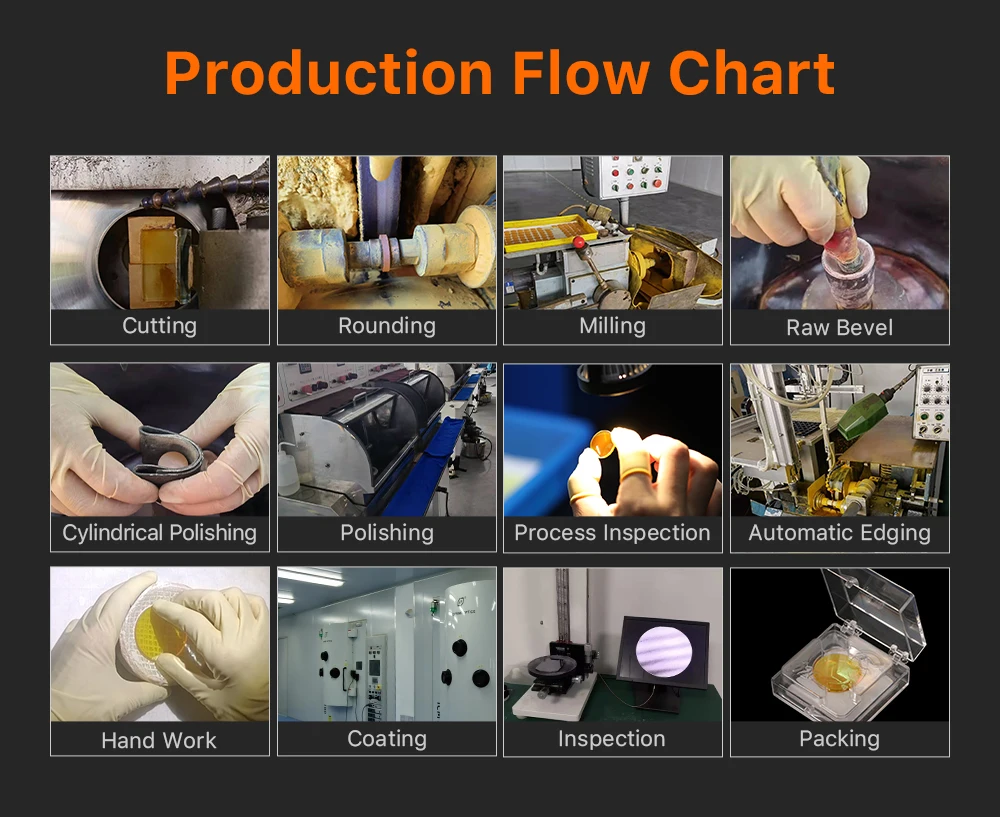 Production Flow Chart

Cutting

Rounding

Milling

Raw Bevel

Cylindrical Polishing

Polishing

Process Inspection

Automatic Edging

Hand Work

Coating

Inspection

Packing